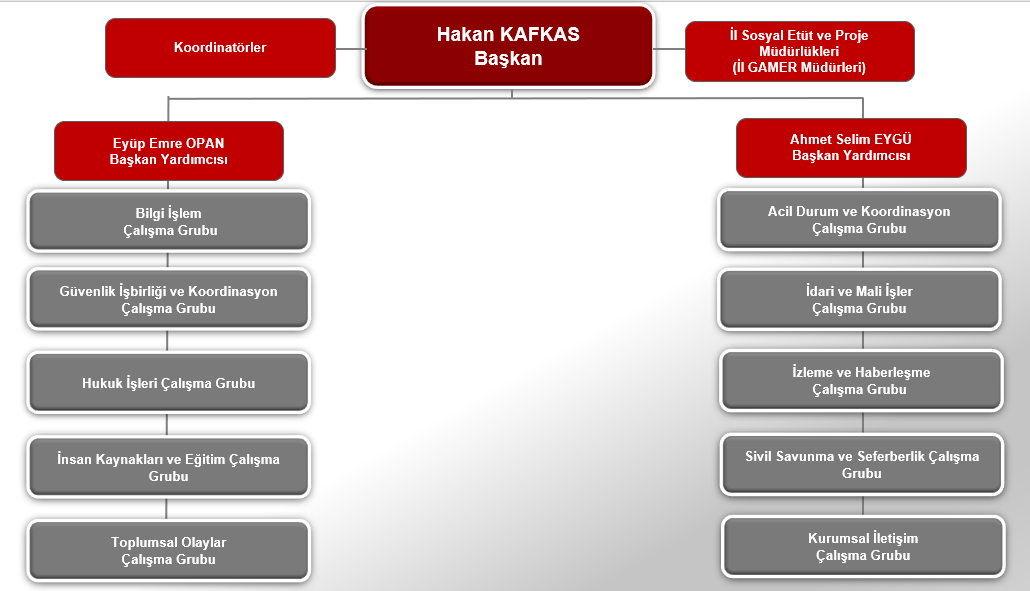 Koordinatörler

Hakan KAFKAS
Başkan

İl Sosyal Etüt ve Proje Müdürlükleri
(İl GAMER Müdürleri)

Eyüp Emre OPAN
Başkan Yardımcısı

Bilgi İşlem
Çalışma Grubu

Güvenlik İşbirliği ve Koordinasyon
Çalışma Grubu

Hukuk İşleri Çalışma Grubu

İnsan Kaynakları ve Eğitim Çalışma Grubu

Toplumsal Olaylar
Çalışma Grubu

Ahmet Selim EYGÜ
Başkan Yardımcısı

Acil Durum ve Koordinasyon
Çalışma Grubu

İdari ve Mali İşler
Çalışma Grubu

İzleme ve Haberleşme
Çalışma Grubu

Sivil Savunma ve Seferberlik Çalışma Grubu

Kurumsal İletişim
Çalışma Grubu